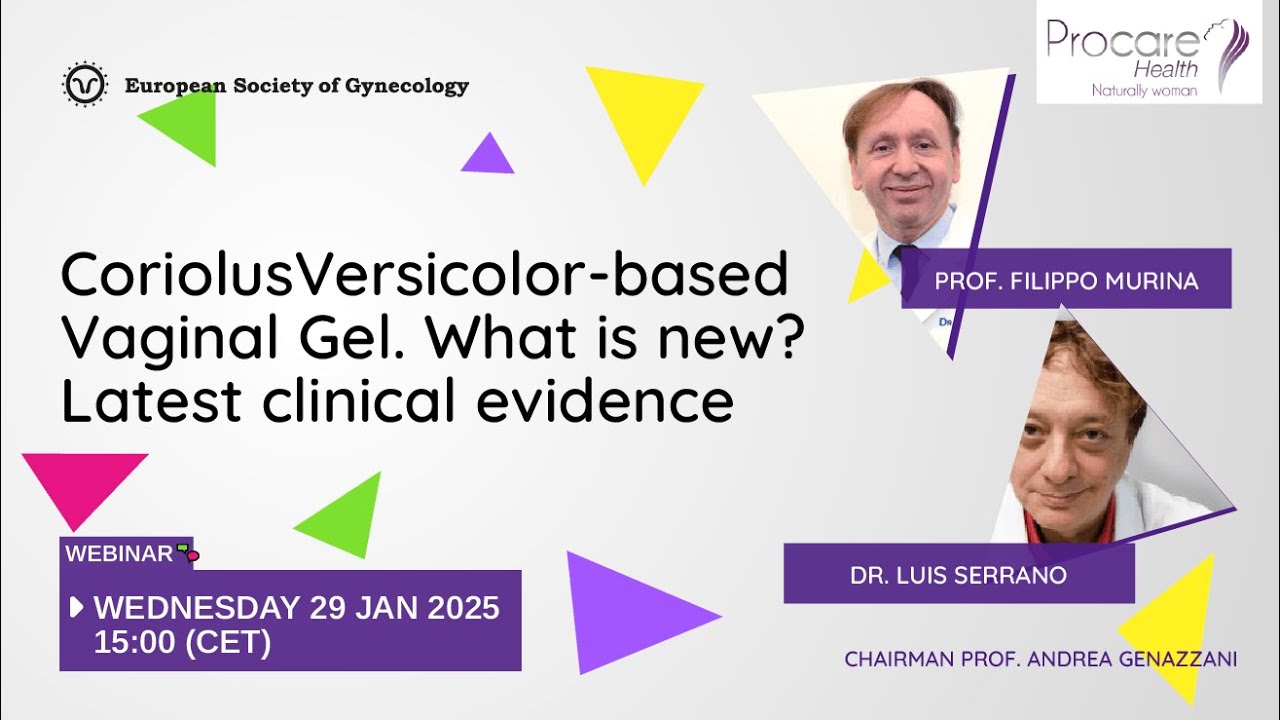 European Society of Gynecology

Procare Health
Naturally woman

CoriolusVersicolor-based Vaginal Gel. What is new? Latest clinical evidence

PROF. FILIPPO MURINA

DR. LUIS SERRANO

WEBINAR

WEDNESDAY 29 JAN 2025
15:00 (CET)

CHAIRMAN PROF. ANDREA GENAZZANI